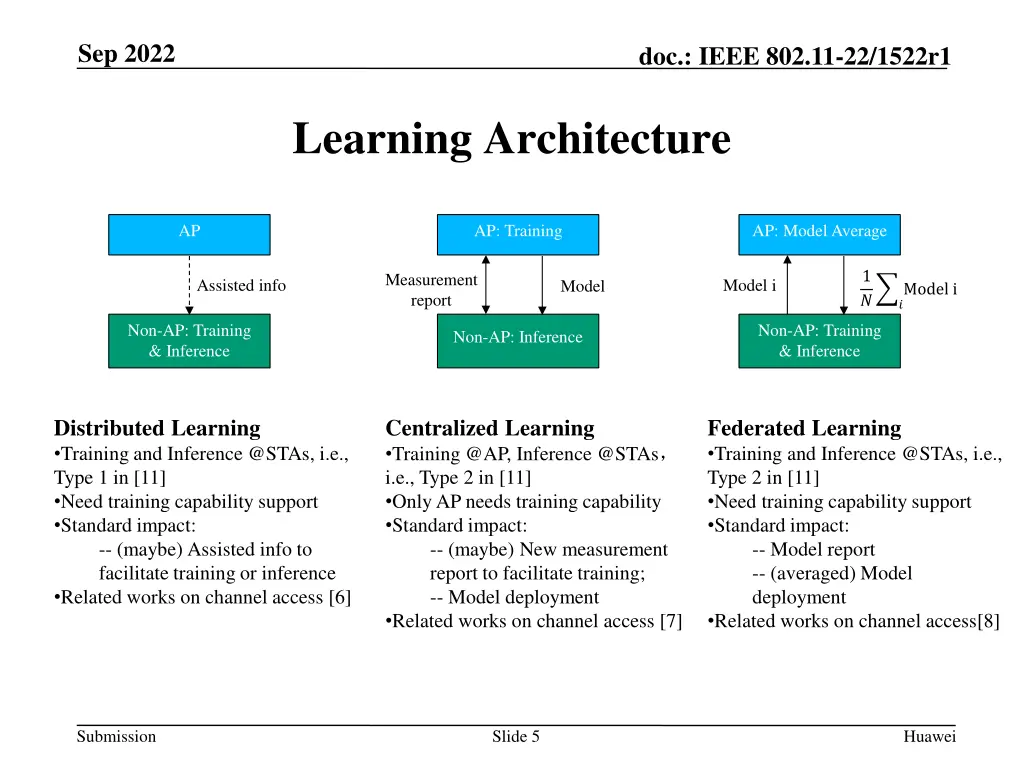 Sep 2022

doc.: IEEE 802.11-22/1522r1

Learning Architecture

AP

Assisted info

Non-AP: Training & Inference

AP: Training

Measurement report

Model

Non-AP: Inference

AP: Model Average

Model i

$\frac{1}{N}\sum_i$ Model i

Non-AP: Training & Inference

Distributed Learning
•Training and Inference @STAs, i.e., Type 1 in [11]
•Need training capability support
•Standard impact:
-- (maybe) Assisted info to facilitate training or inference
•Related works on channel access [6]

Centralized Learning
•Training @AP, Inference @STAs， i.e., Type 2 in [11]
•Only AP needs training capability
•Standard impact:
-- (maybe) New measurement report to facilitate training;
-- Model deployment
•Related works on channel access [7]

Federated Learning
•Training and Inference @STAs, i.e., Type 2 in [11]
•Need training capability support
•Standard impact:
-- Model report
-- (averaged) Model deployment
•Related works on channel access[8]

Submission

Slide 5

Huawei